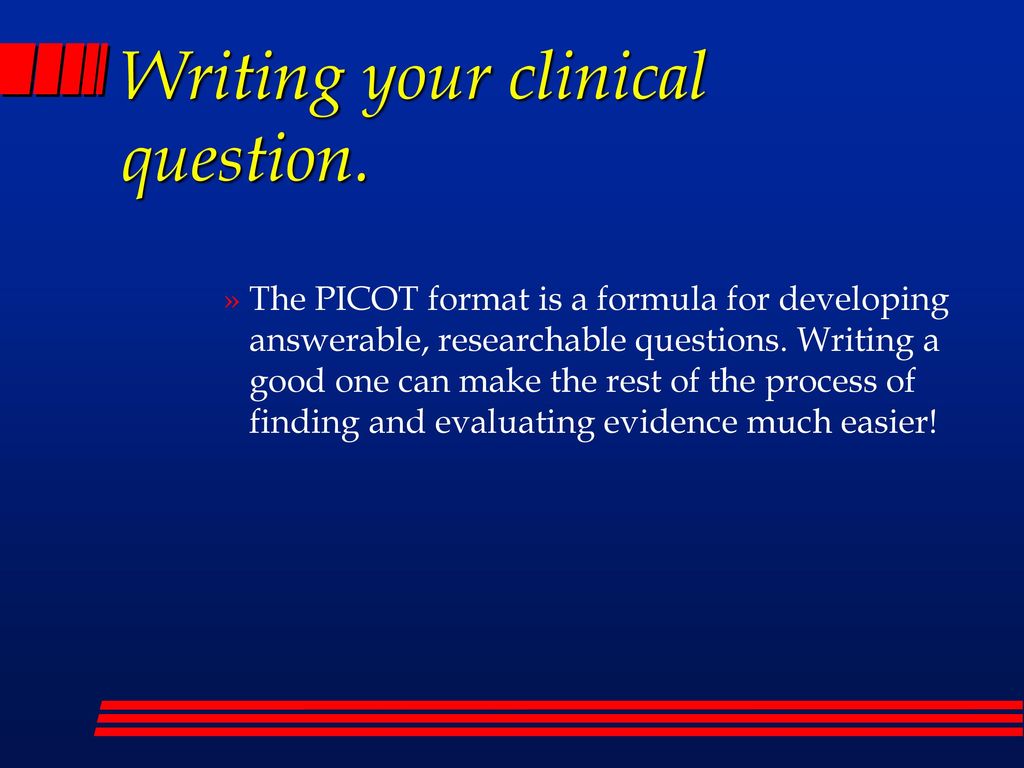 Writing your clinical question.

» The PICOT format is a formula for developing answerable, researchable questions. Writing a good one can make the rest of the process of finding and evaluating evidence much easier!